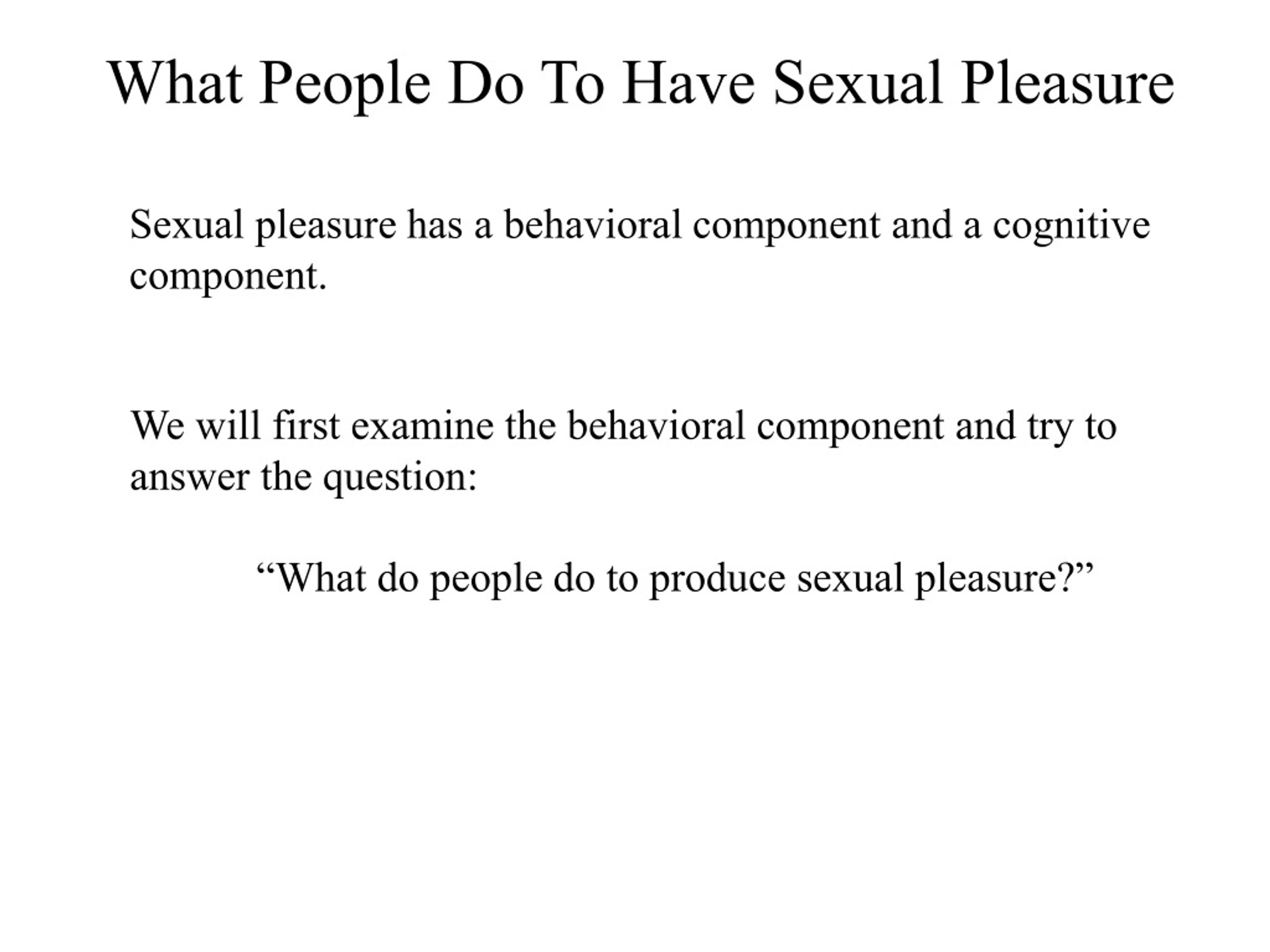 What People Do To Have Sexual Pleasure

Sexual pleasure has a behavioral component and a cognitive component.

We will first examine the behavioral component and try to answer the question:

“What do people do to produce sexual pleasure?”